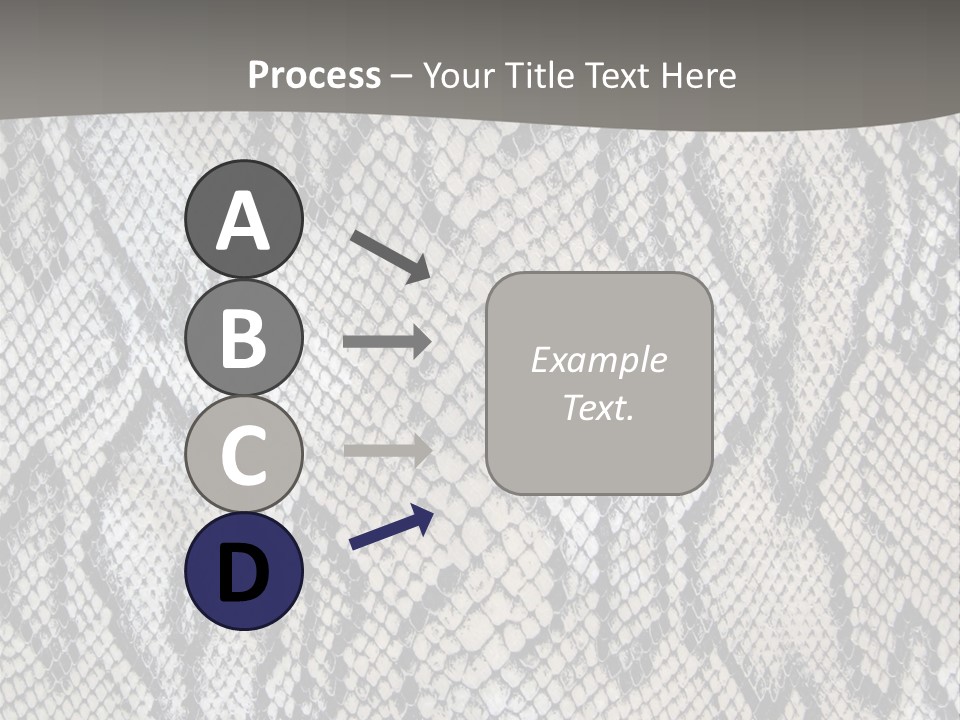 Process – Your Title Text Here

A
B
C
D

Example Text.